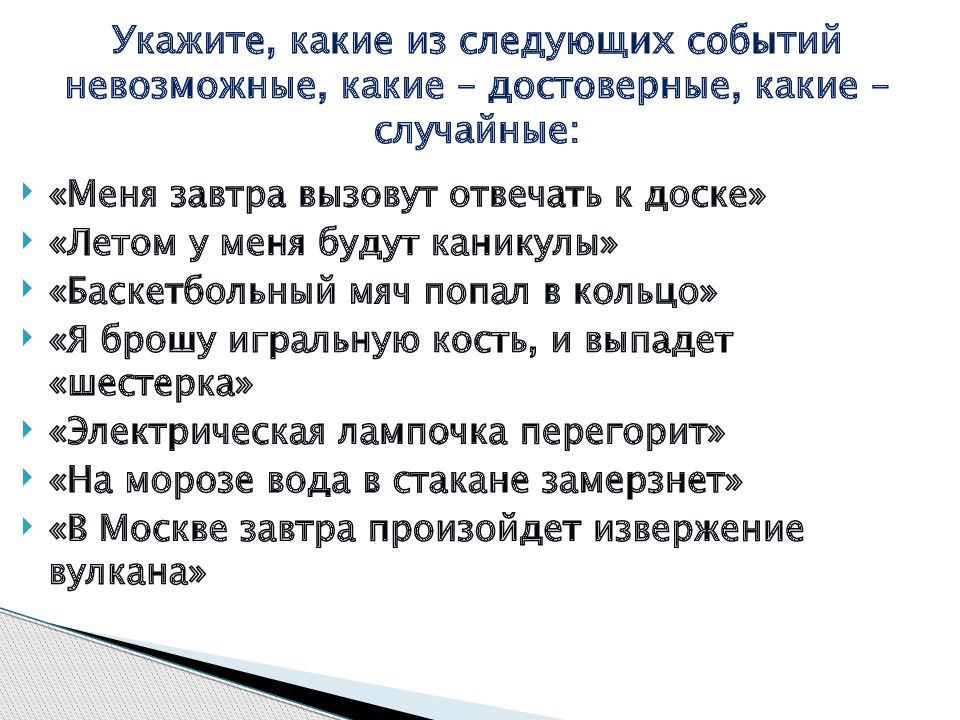 Укажите, какие из следующих событий невозможные, какие – достоверные, какие – случайные:

«Меня завтра вызовут отвечать к доске»
«Летом у меня будут каникулы»
«Баскетбольный мяч попал в кольцо»
«Я брошу игральную кость, и выпадет «шестерка»
«Электрическая лампочка перегорит»
«На морозе вода в стакане замерзнет»
«В Москве завтра произойдет извержение вулкана»